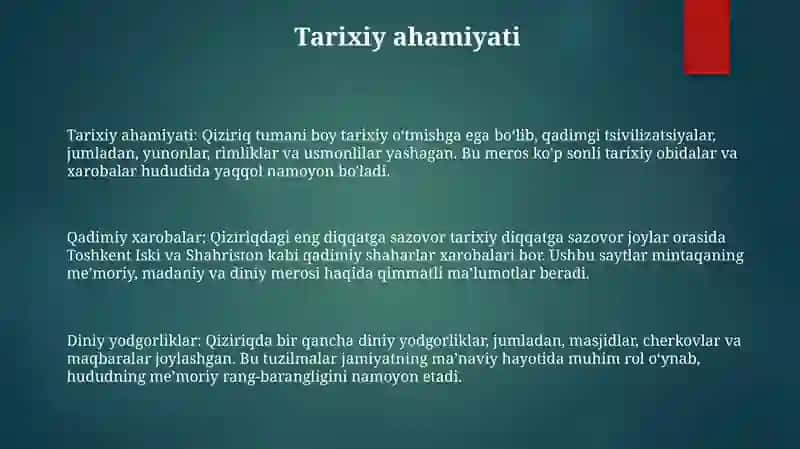 Tarixiy ahamiyati

Tarixiy ahamiyati: Qiziriq tumani boy tarixiy o'tmishga ega bo'lib, qadimgi tsivilizatsiyalar, jumladan, yunonlar, rimliklar va usmonlilar yashagan. Bu meros ko'p sonli tarixiy obidalar va xarobalar hududida yaqqol namoyon bo'ladi.

Qadimiy xarobalar: Qiziriqdagi eng diqqatga sazovor tarixiy diqqatga sazovor joylar orasida Toshkent Iski va Shahriston kabi qadimiy shaharlar xarobalari bor. Ushbu saytlar mintaqaning me'moriy, madaniy va diniy merosi haqida qimmatli ma'lumotlar beradi.

Diniy yodgorliklar: Qiziriqda bir qancha diniy yodgorliklar, jumladan, masjidlar, cherkovlar va maqbaralar joylashgan. Bu tuzilmalar jamiyatning ma'naviy hayotida muhim rol o'ynab, hududning me'moriy rang-barangligini namoyon etadi.